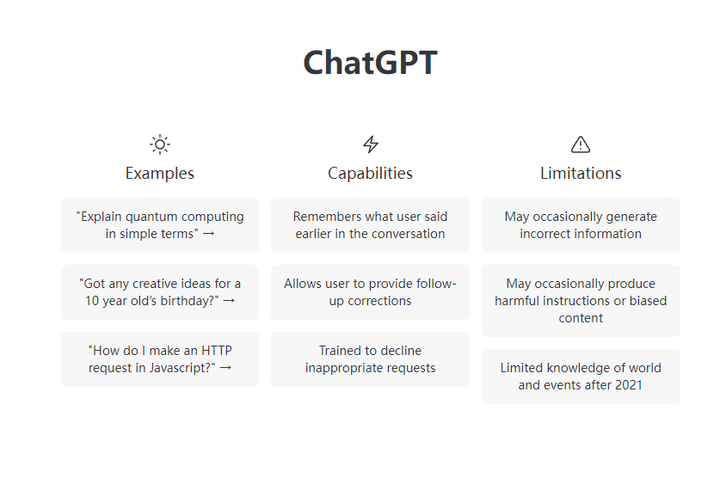 ChatGPT

Examples

"Explain quantum computing in simple terms" →

"Got any creative ideas for a 10 year old's birthday?" →

"How do I make an HTTP request in Javascript?" →

Capabilities

Remembers what user said earlier in the conversation

Allows user to provide follow-up corrections

Trained to decline inappropriate requests

Limitations

May occasionally generate incorrect information

May occasionally produce harmful instructions or biased content

Limited knowledge of world and events after 2021